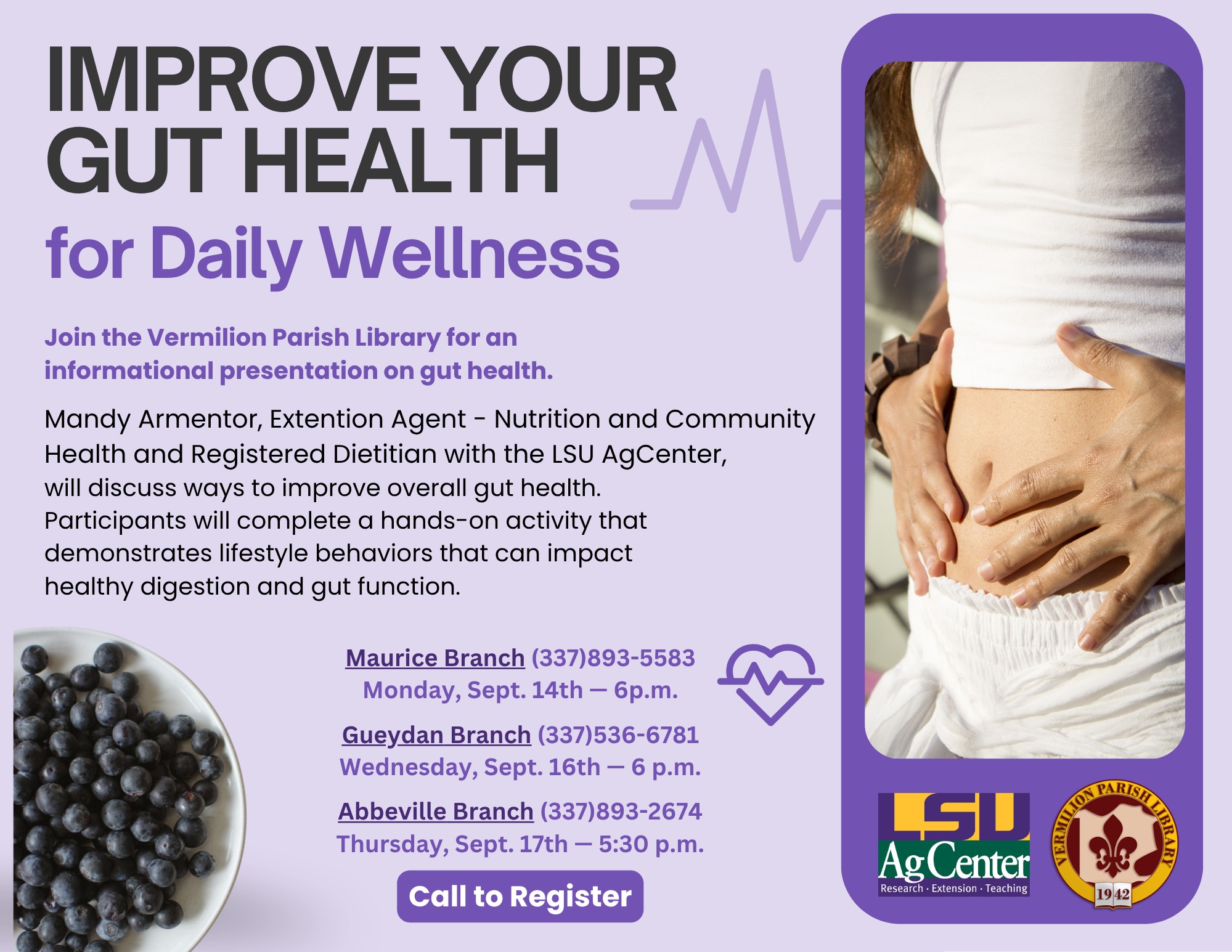 IMPROVE YOUR GUT HEALTH
for Daily Wellness

Join the Vermilion Parish Library for an informational presentation on gut health.

Mandy Armentor, Extention Agent - Nutrition and Community Health and Registered Dietitian with the LSU AgCenter, will discuss ways to improve overall gut health. Participants will complete a hands-on activity that demonstrates lifestyle behaviors that can impact healthy digestion and gut function.

Maurice Branch (337)893-5583
Monday, Sept. 14th — 6p.m.

Gueydan Branch (337)536-6781
Wednesday, Sept. 16th — 6 p.m.

Abbeville Branch (337)893-2674
Thursday, Sept. 17th — 5:30 p.m.

Call to Register

LSU AgCenter
Research · Extension · Teaching

VERMILION PARISH LIBRARY
1942